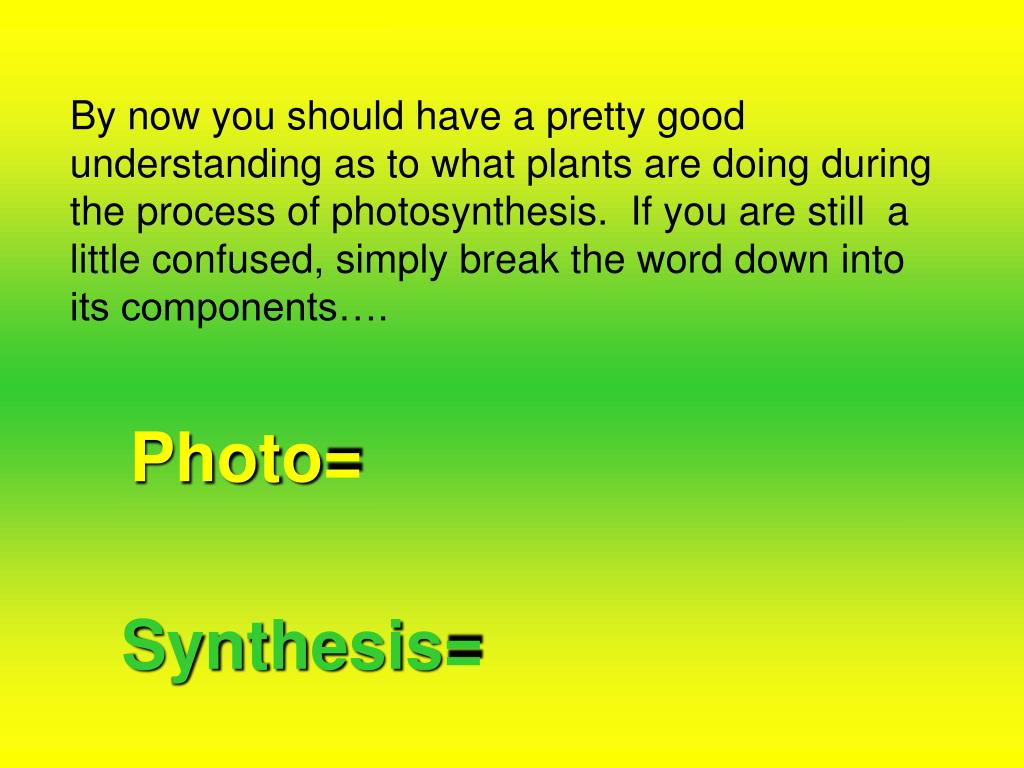 By now you should have a pretty good understanding as to what plants are doing during the process of photosynthesis. If you are still a little confused, simply break the word down into its components….

Photo=

Synthesis=